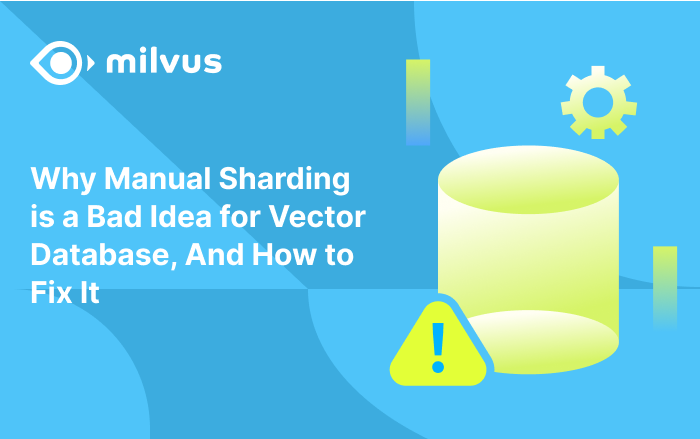 milvus

Why Manual Sharding is a Bad Idea for Vector Database, And How to Fix It

!